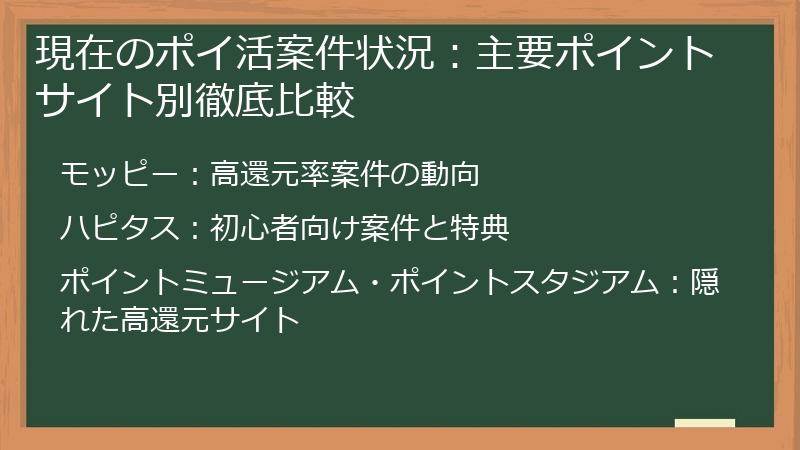 現在のポイ活案件状況：主要ポイントサイト別徹底比較

モッピー：高還元率案件の動向

ハピタス：初心者向け案件と特典

ポイントミュージアム・ポイントスタジアム：隠れた高還元サイト